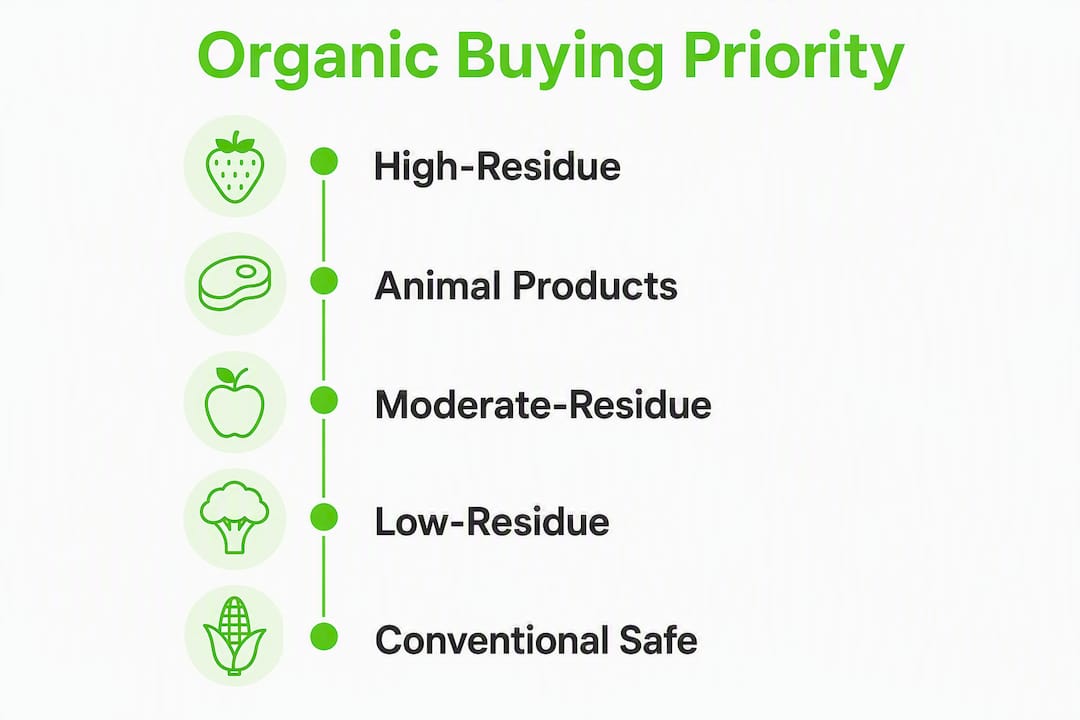 Organic Buying Priority

High-Residue

Animal Products

Moderate-Residue

Low-Residue

Conventional Safe